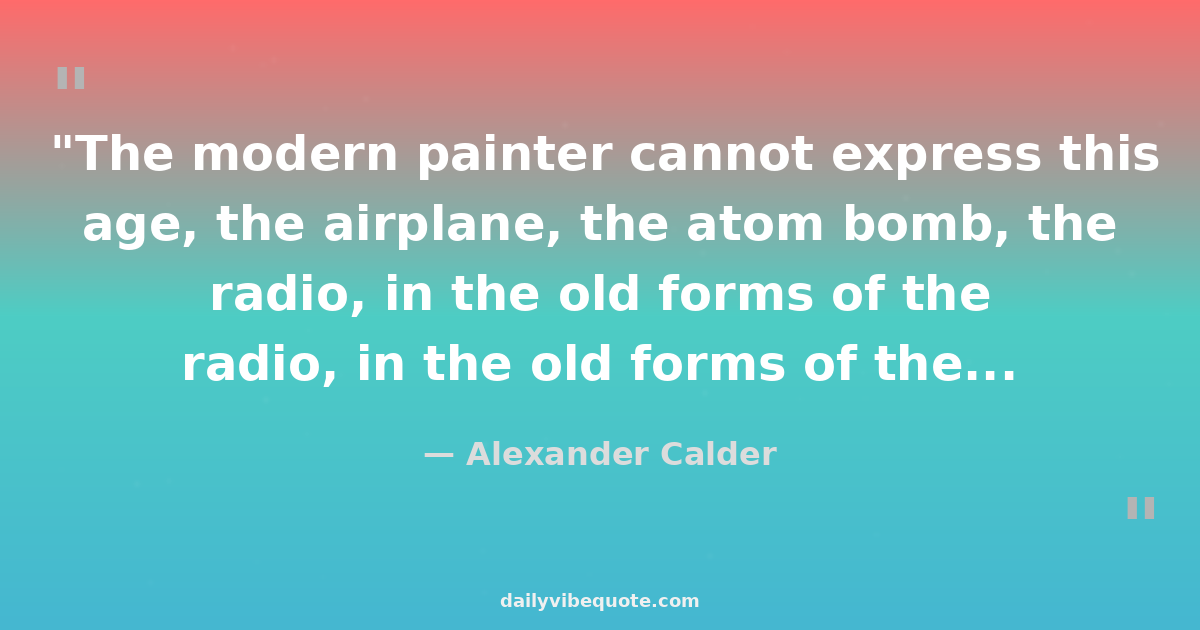 "

"The modern painter cannot express this age, the airplane, the atom bomb, the radio, in the old forms of the radio, in the old forms of the...

— Alexander Calder

"

dailyvibequote.com